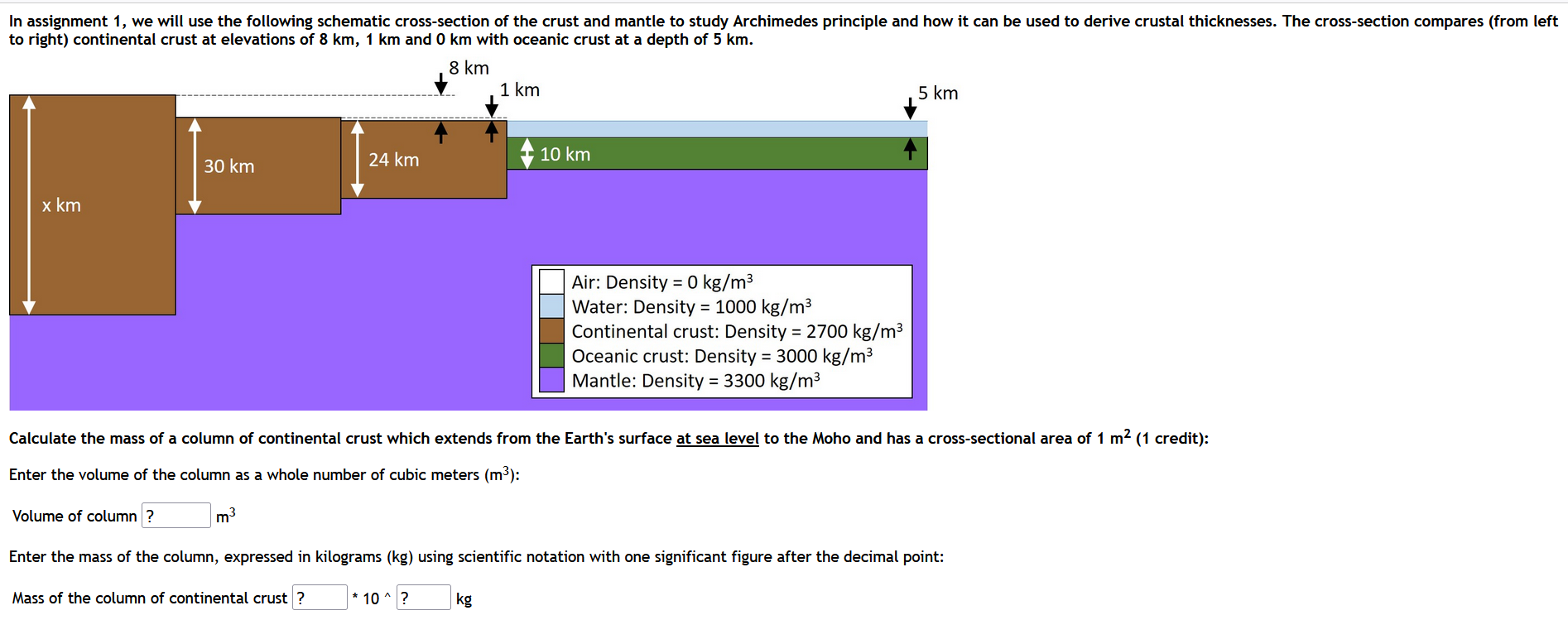 In assignment 1, we will use the following schematic cross-section of the crust and mantle to study Archimedes principle and how it can be used to derive crustal thicknesses. The cross-section compares (from left to right) continental crust at elevations of 8 km, 1 km and 0 km with oceanic crust at a depth of 5 km.

8 km

1 km

5 km

x km

30 km

24 km

10 km

Air: Density = 0 kg/m$^3$
Water: Density = 1000 kg/m$^3$
Continental crust: Density = 2700 kg/m$^3$
Oceanic crust: Density = 3000 kg/m$^3$
Mantle: Density = 3300 kg/m$^3$

Calculate the mass of a column of continental crust which extends from the Earth's surface at sea level to the Moho and has a cross-sectional area of 1 m$^2$ (1 credit):

Enter the volume of the column as a whole number of cubic meters (m$^3$):

Volume of column ? m$^3$

Enter the mass of the column, expressed in kilograms (kg) using scientific notation with one significant figure after the decimal point:

Mass of the column of continental crust ? * 10 ^ ? kg